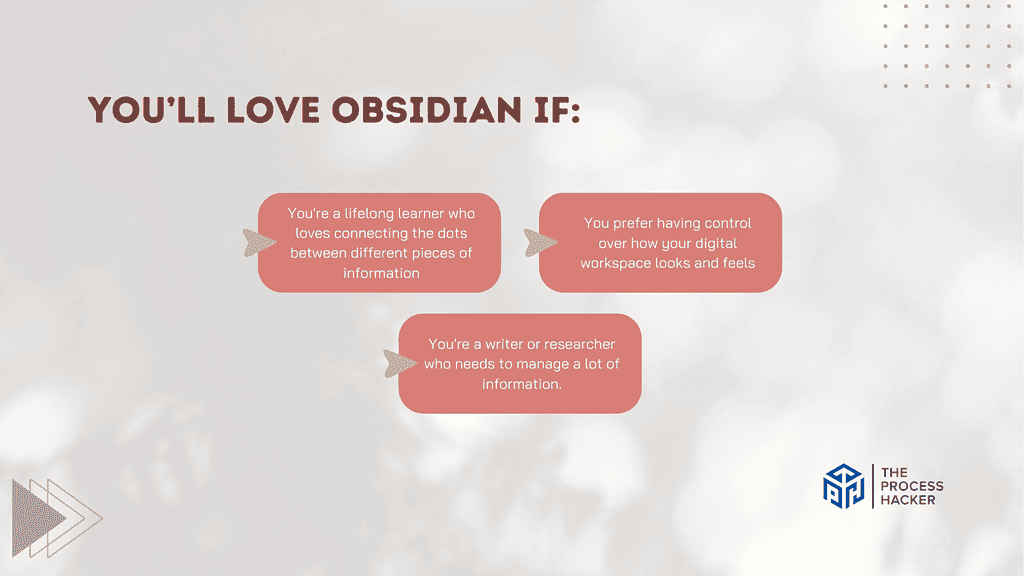 YOU'LL LOVE OBSIDIAN IF:

You're a lifelong learner who loves connecting the dots between different pieces of information

You prefer having control over how your digital workspace looks and feels

You're a writer or researcher who needs to manage a lot of information.

THE PROCESS HACKER